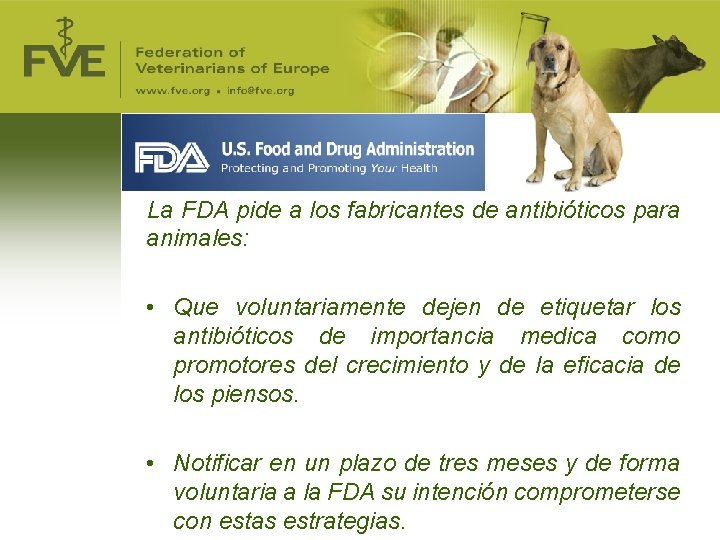 FVE Federation of Veterinarians of Europe

www.fve.org • info@fve.org

FDA U.S. Food and Drug Administration
Protecting and Promoting Your Health

La FDA pide a los fabricantes de antibióticos para animales:

• Que voluntariamente dejen de etiquetar los antibióticos de importancia medica como promotores del crecimiento y de la eficacia de los piensos.

• Notificar en un plazo de tres meses y de forma voluntaria a la FDA su intención comprometerse con estas estrategias.